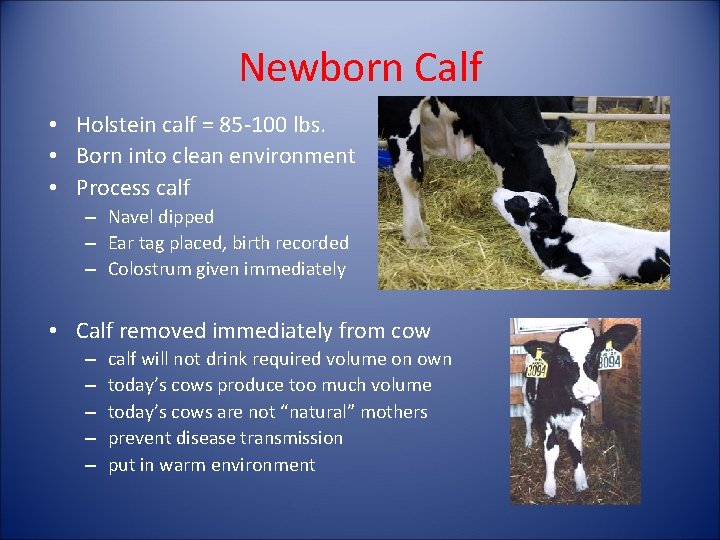 Newborn Calf

• Holstein calf = 85-100 lbs.
• Born into clean environment
• Process calf
– Navel dipped
– Ear tag placed, birth recorded
– Colostrum given immediately

• Calf removed immediately from cow
– calf will not drink required volume on own
– today's cows produce too much volume
– today's cows are not "natural" mothers
– prevent disease transmission
– put in warm environment

3094
3094